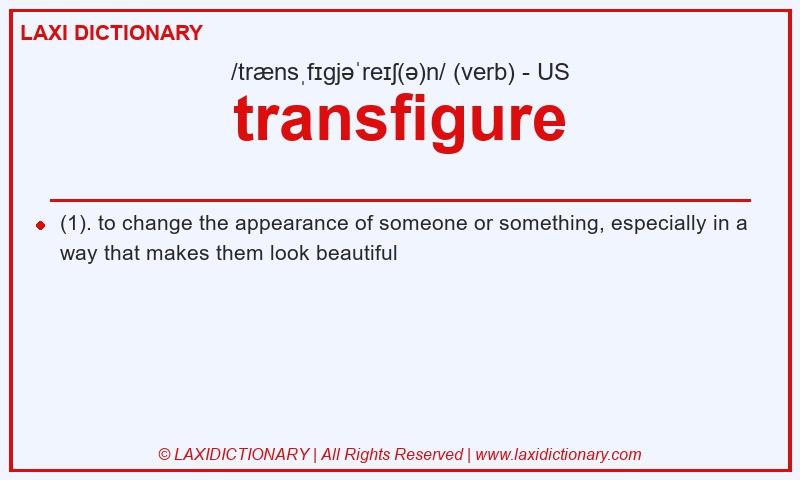 LAXI DICTIONARY

/trænsˌfɪgjəˈreɪʃ(ə)n/ (verb) - US

transfigure

(1). to change the appearance of someone or something, especially in a way that makes them look beautiful

© LAXIDICTIONARY | All Rights Reserved | www.laxidictionary.com